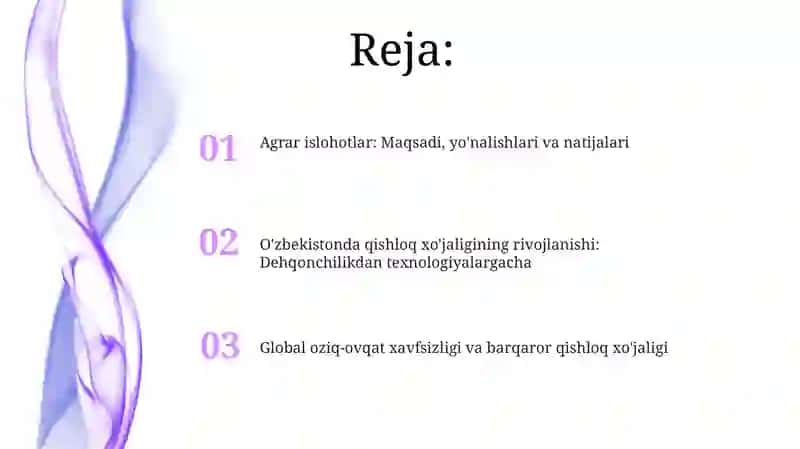 Reja:

01 Agrar islohotlar: Maqsadi, yo'nalishlari va natijalari

02 O'zbekistonda qishloq xo'jaligining rivojlanishi: Dehqonchilikdan texnologiyalargacha

03 Global oziq-ovqat xavfsizligi va barqaror qishloq xo'jaligi